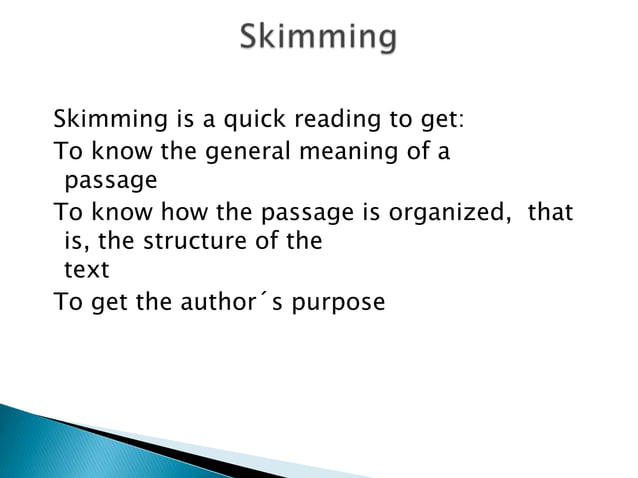 Skimming

Skimming is a quick reading to get:

To know the general meaning of a passage

To know how the passage is organized,  that is, the structure of the text

To get the author´s purpose